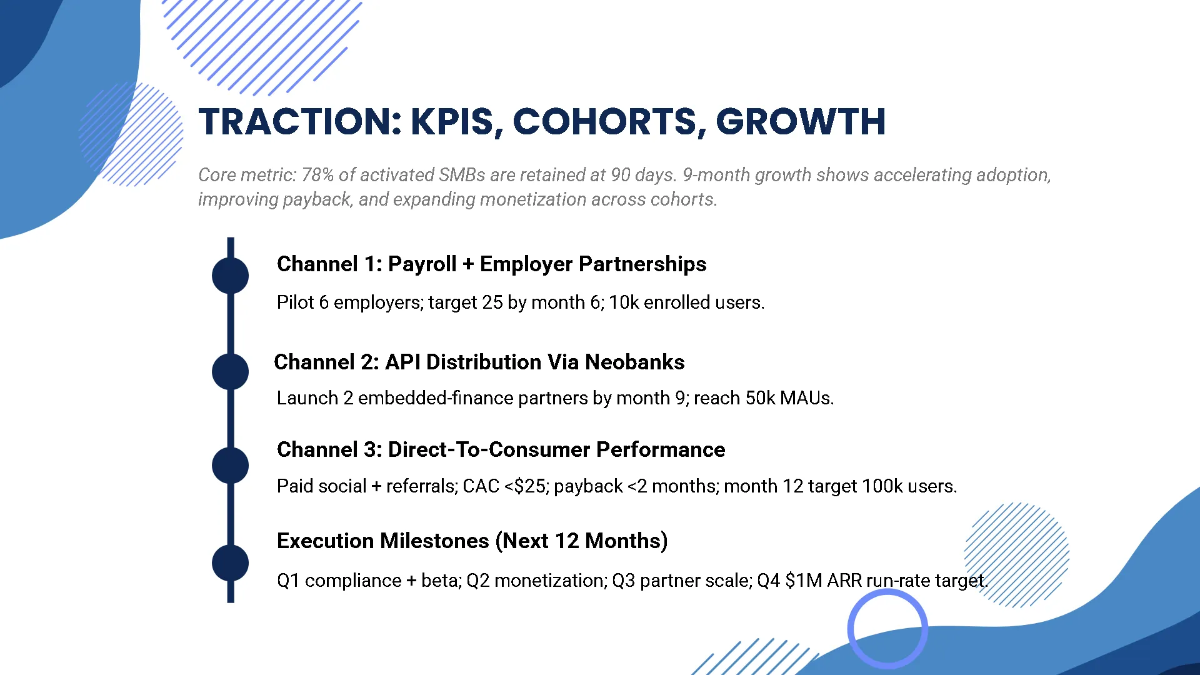 TRACTION: KPIS, COHORTS, GROWTH

Core metric: 78% of activated SMBs are retained at 90 days. 9-month growth shows accelerating adoption, improving payback, and expanding monetization across cohorts.

Channel 1: Payroll + Employer Partnerships

Pilot 6 employers; target 25 by month 6; 10k enrolled users.

Channel 2: API Distribution Via Neobanks

Launch 2 embedded-finance partners by month 9; reach 50k MAUs.

Channel 3: Direct-To-Consumer Performance

Paid social + referrals; CAC <$25; payback <2 months; month 12 target 100k users.

Execution Milestones (Next 12 Months)

Q1 compliance + beta; Q2 monetization; Q3 partner scale; Q4 $1M ARR run-rate target.